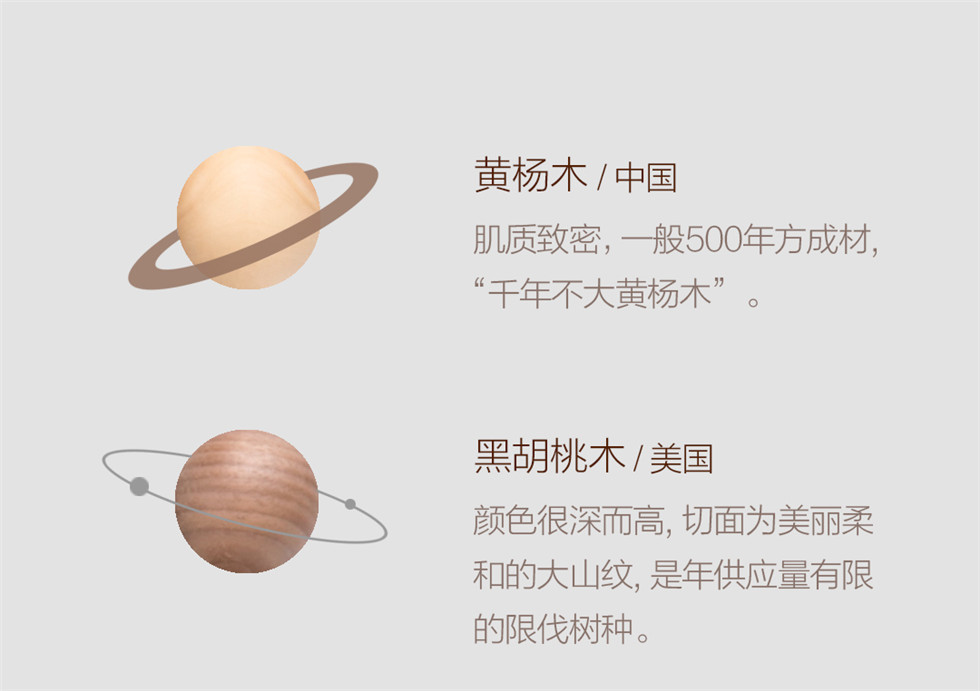 黄杨木 / 中国

肌质致密，一般500年方成材，“千年不大黄杨木”。

黑胡桃木 / 美国

颜色很深而高，切面为美丽柔和的大山纹，是年供应量有限的限伐树种。